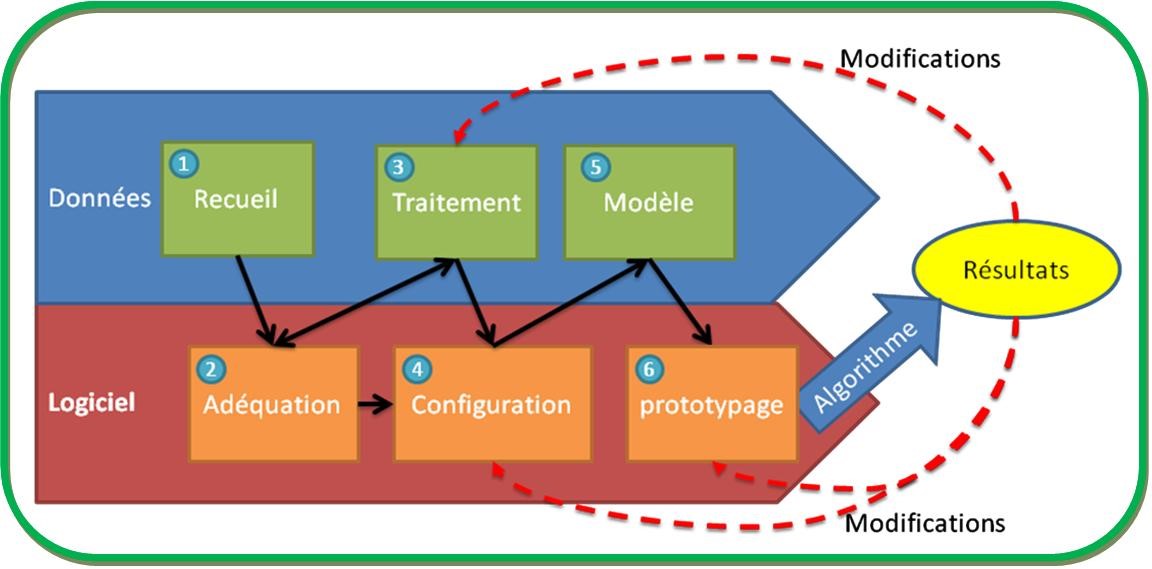 Modifications

Données

1 Recueil

3 Traitement

5 Modèle

Résultats

Logiciel

2 Adéquation

4 Configuration

6 prototypage

Algorithme

Modifications